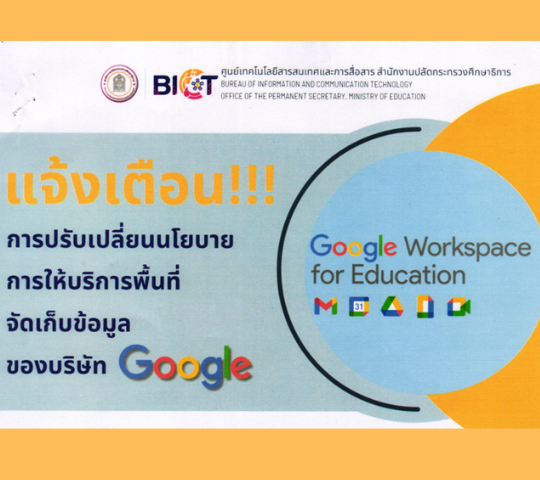 BICT

ศูนย์เทคโนโลยีสารสนเทศและการสื่อสาร สำนักงานปลัดกระทรวงศึกษาธิการ
BUREAU OF INFORMATION AND COMMUNICATION TECHNOLOGY
OFFICE OF THE PERMANENT SECRETARY, MINISTRY OF EDUCATION

แจ้งเตือน!!!

การปรับเปลี่ยนนโยบาย
การให้บริการพื้นที่
จัดเก็บข้อมูล
ของบริษัท Google

Google Workspace for Education

31